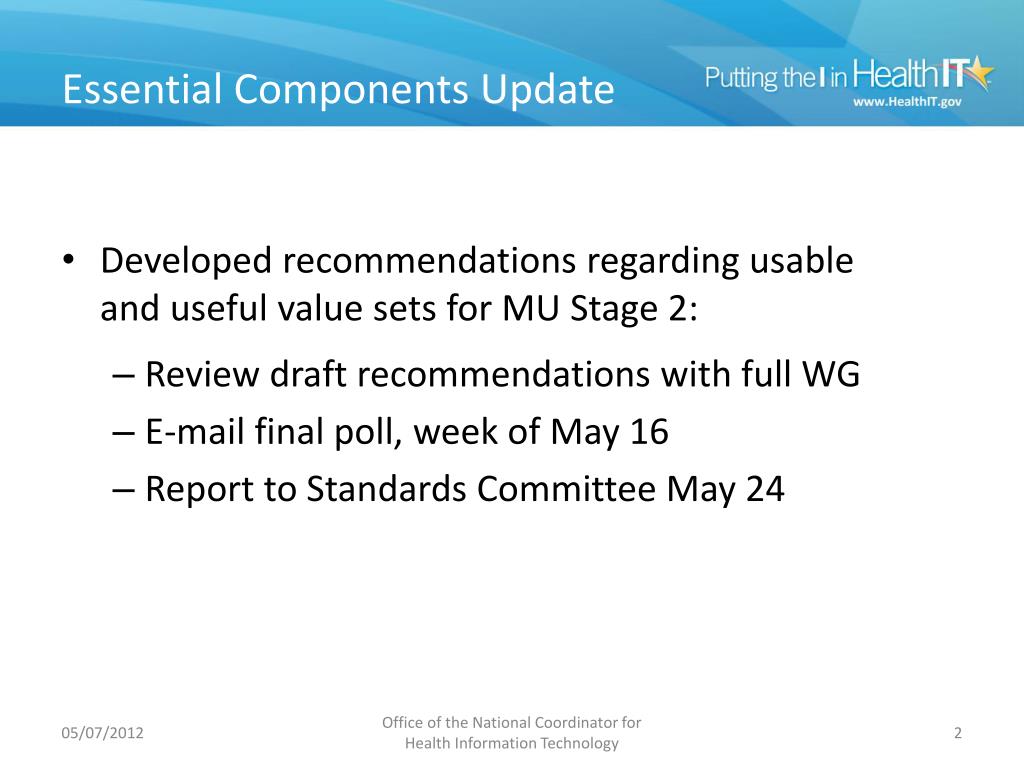 Essential Components Update

Putting the I in HealthIT
www.HealthIT.gov

• Developed recommendations regarding usable and useful value sets for MU Stage 2:
– Review draft recommendations with full WG
– E-mail final poll, week of May 16
– Report to Standards Committee May 24

05/07/2012

Office of the National Coordinator for Health Information Technology

2